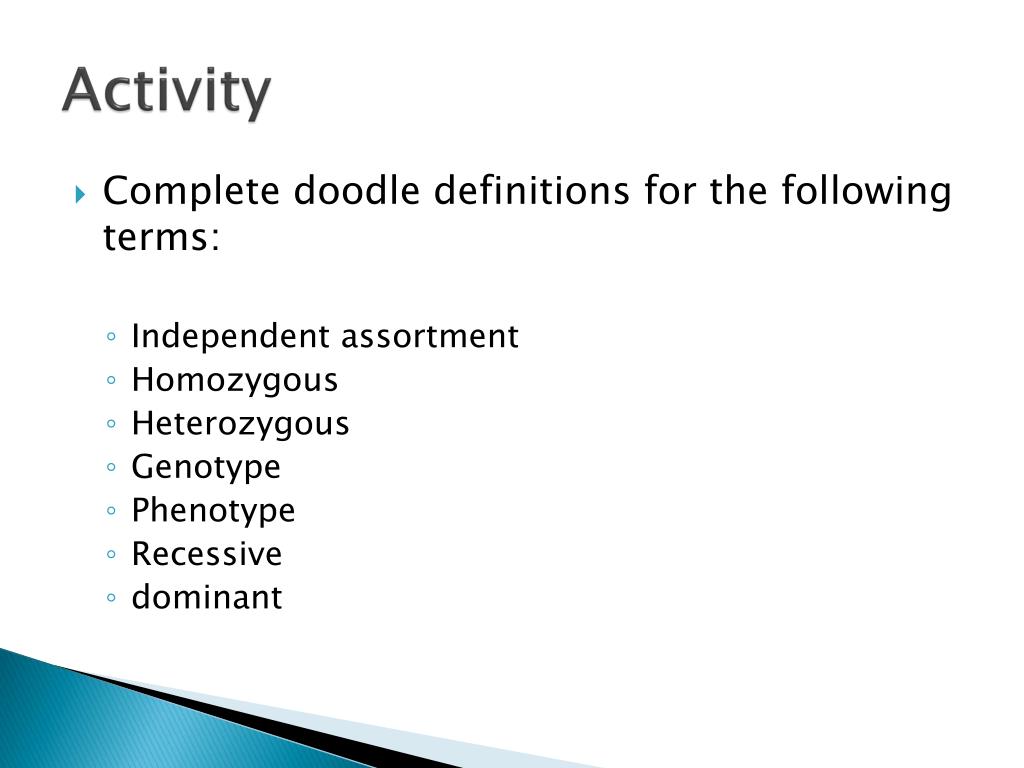 Activity

Complete doodle definitions for the following terms:

Independent assortment
Homozygous
Heterozygous
Genotype
Phenotype
Recessive
dominant